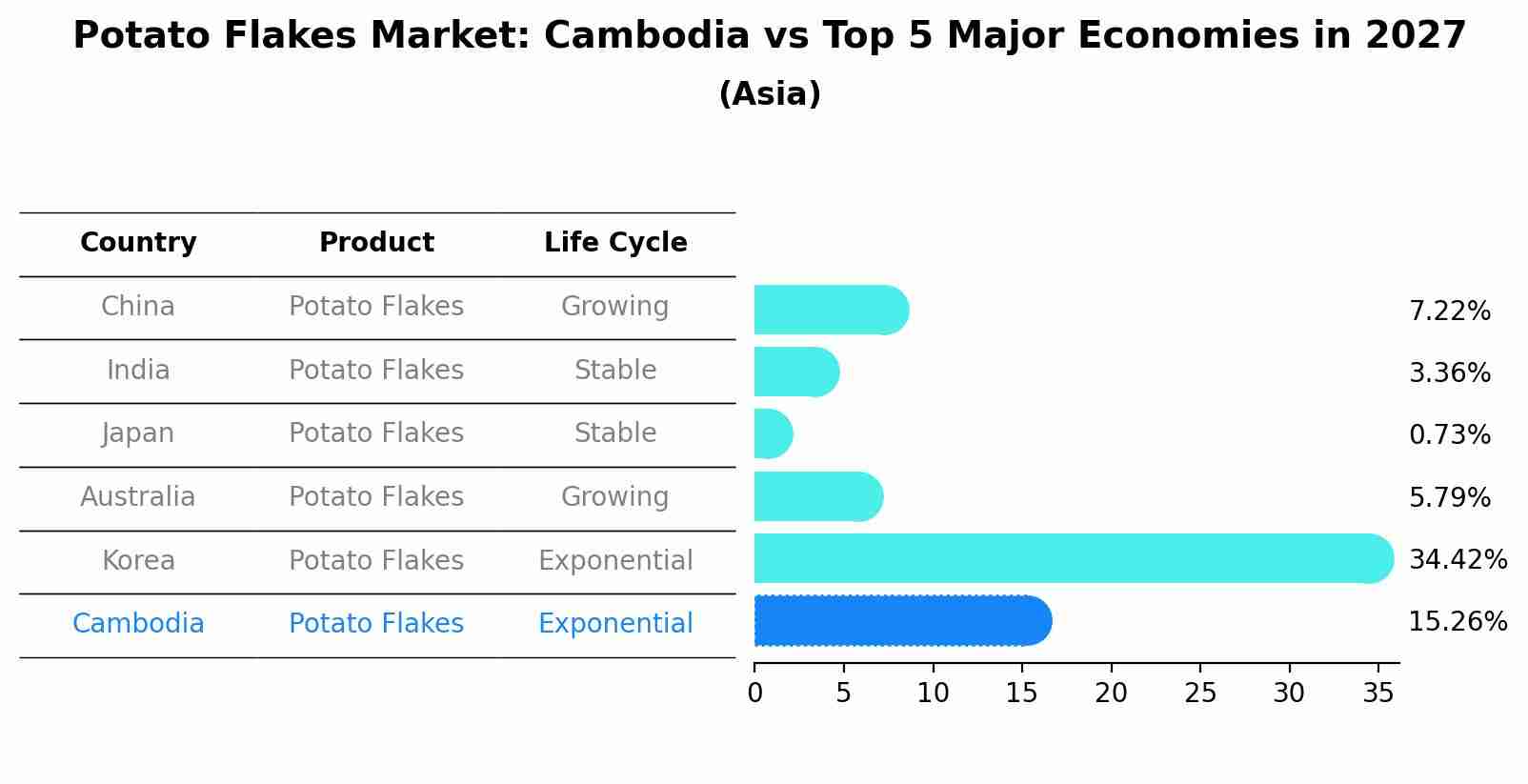 Potato Flakes Market: Cambodia vs Top 5 Major Economies in 2027

(Asia)

| Country | Product | Life Cycle | |
|---|---|---|---|
| China | Potato Flakes | Growing | 7.22% |
| India | Potato Flakes | Stable | 3.36% |
| Japan | Potato Flakes | Stable | 0.73% |
| Australia | Potato Flakes | Growing | 5.79% |
| Korea | Potato Flakes | Exponential | 34.42% |
| Cambodia | Potato Flakes | Exponential | 15.26% |

0 5 10 15 20 25 30 35